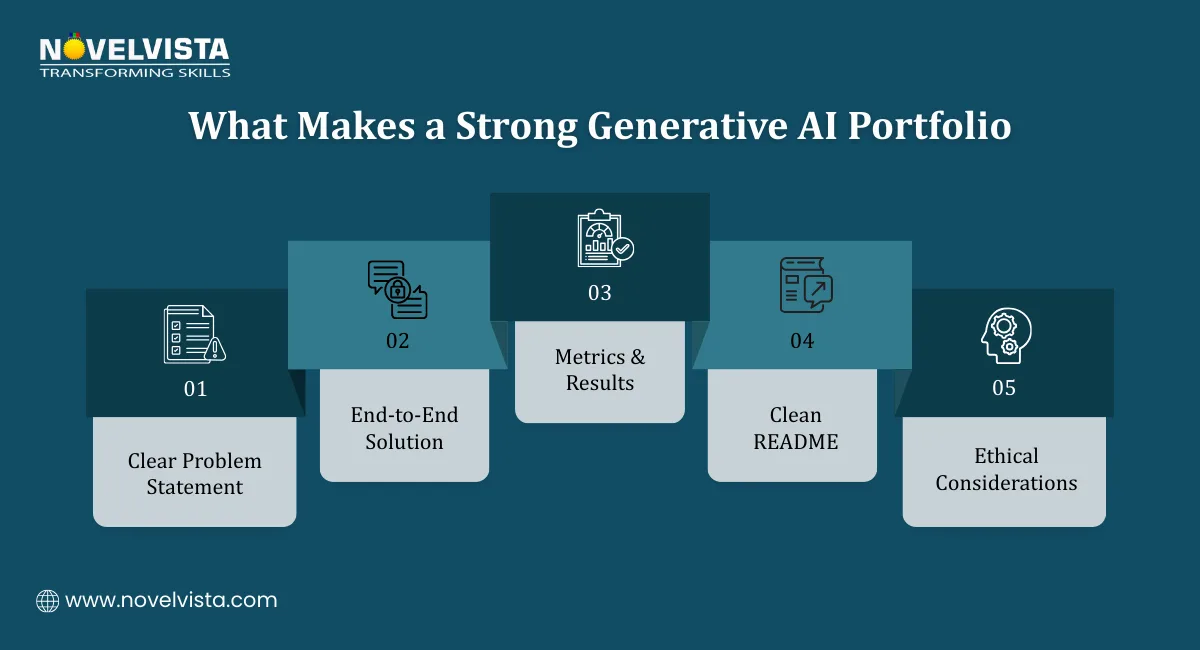 NOVELVISTA
TRANSFORMING SKILLS

What Makes a Strong Generative AI Portfolio

01

Clear Problem Statement

02

End-to-End Solution

03

Metrics & Results

04

Clean README

05

Ethical Considerations

www.novelvista.com